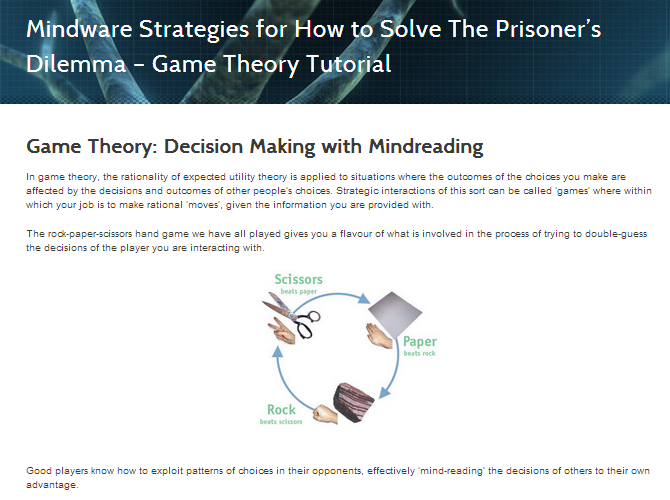 Mindware Strategies for How to Solve The Prisoner's Dilemma – Game Theory Tutorial

Game Theory: Decision Making with Mindreading

In game theory, the rationality of expected utility theory is applied to situations where the outcomes of the choices you make are affected by the decisions and outcomes of other people's choices. Strategic interactions of this sort can be called 'games' where within which your job is to make rational 'moves', given the information you are provided with.

The rock-paper-scissors hand game we have all played gives you a flavour of what is involved in the process of trying to double-guess the decisions of the player you are interacting with.

Scissors
beats paper

Paper
beats rock

Rock
beats scissors

Good players know how to exploit patterns of choices in their opponents, effectively 'mind-reading' the decisions of others to their own advantage.